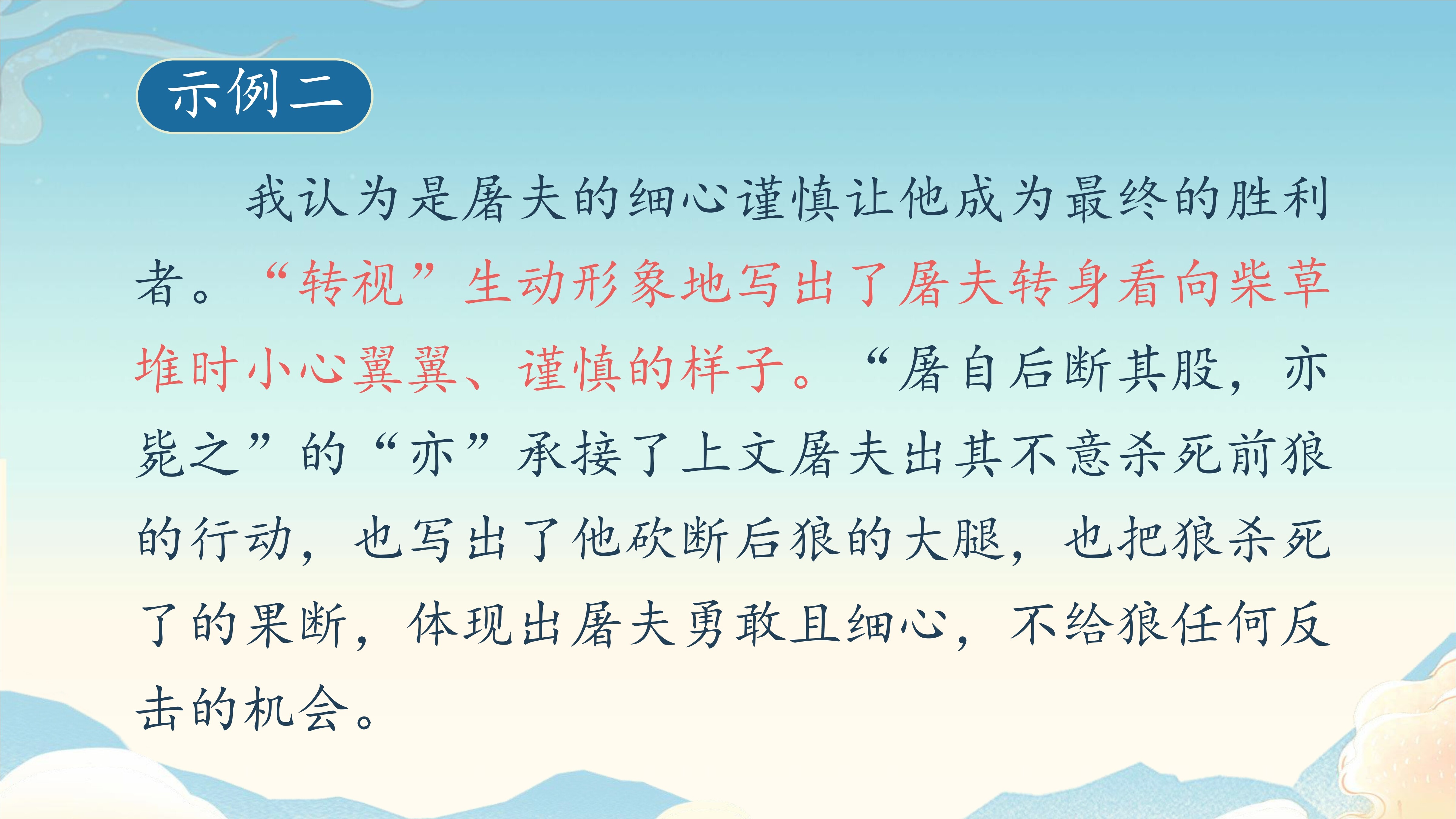 示例二

我认为是屠夫的细心谨慎让他成为最终的胜利者。“转视”生动形象地写出了屠夫转身看向柴草堆时小心翼翼、谨慎的样子。“屠自后断其股，亦毙之”的“亦”承接了上文屠夫出其不意杀死前狼的行动，也写出了他砍断后狼的大腿，也把狼杀死了的果断，体现出屠夫勇敢且细心，不给狼任何反击的机会。